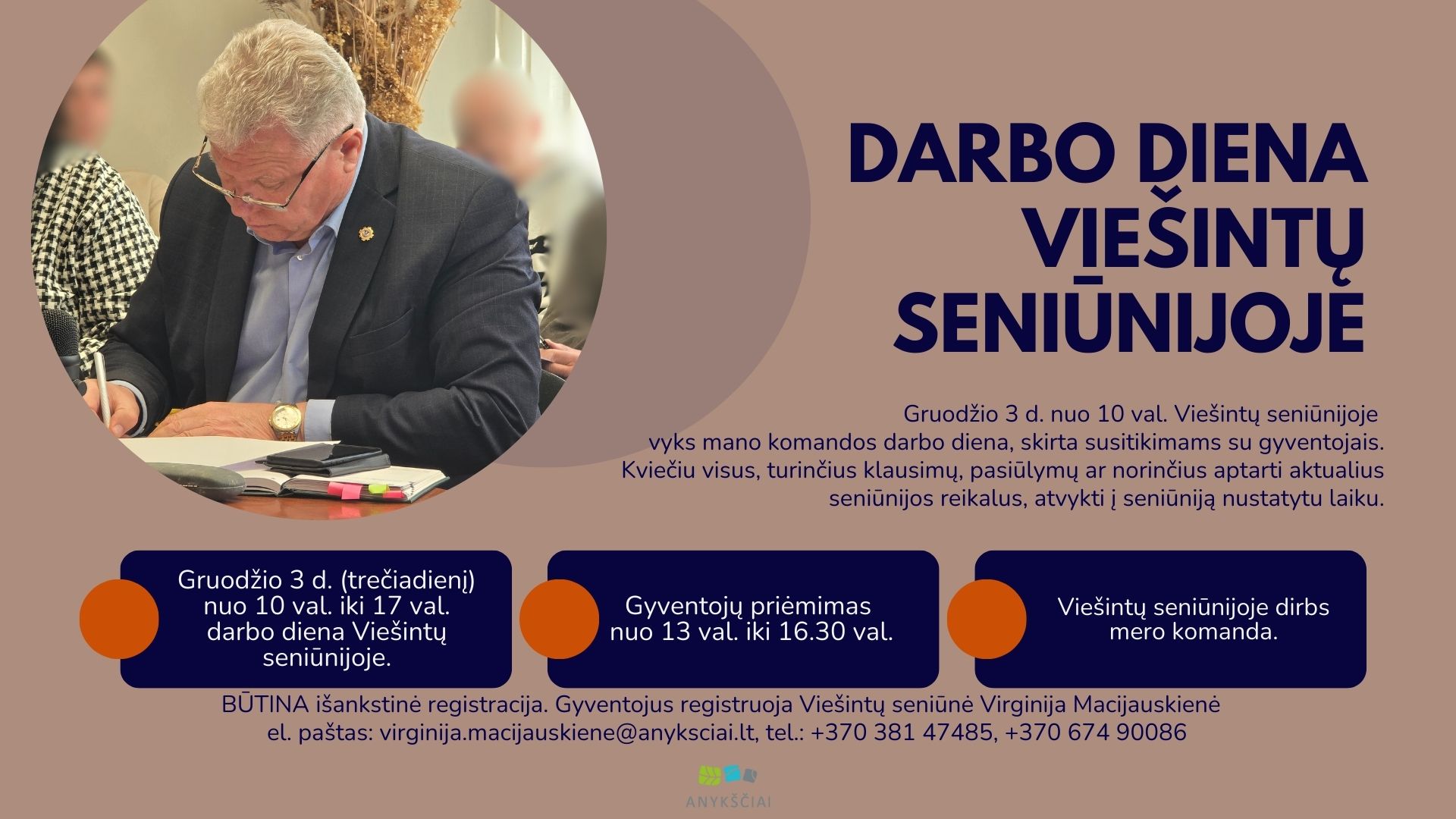 DARBO DIENA VIEŠINTŲ SENIŪNIJOJE

Gruodžio 3 d. nuo 10 val. Viešintų seniūnijoje vyks mano komandos darbo diena, skirta susitikimams su gyventojais. Kviečiu visus, turinčius klausimų, pasiūlymų ar norinčius aptarti aktualius seniūnijos reikalus, atvykti į seniūniją nustatytu laiku.

Gruodžio 3 d. (trečiadienį) nuo 10 val. iki 17 val. darbo diena Viešintų seniūnijoje.

Gyventojų priėmimas nuo 13 val. iki 16.30 val.

Viešintų seniūnijoje dirbs mero komanda.

BŪTINA išankstinė registracija. Gyventojus registruoja Viešintų seniūnė Virginija Macijauskienė
el. paštas: virginija.macijauskiene@anyksciai.lt, tel.: +370 381 47485, +370 674 90086

ANYKŠČIAI